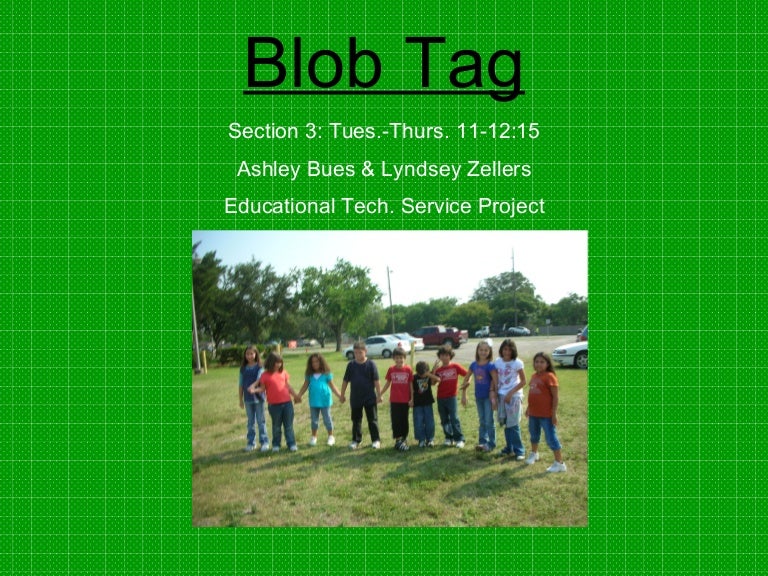 Blob Tag

Section 3: Tues.-Thurs. 11-12:15

Ashley Bues & Lyndsey Zellers

Educational Tech. Service Project